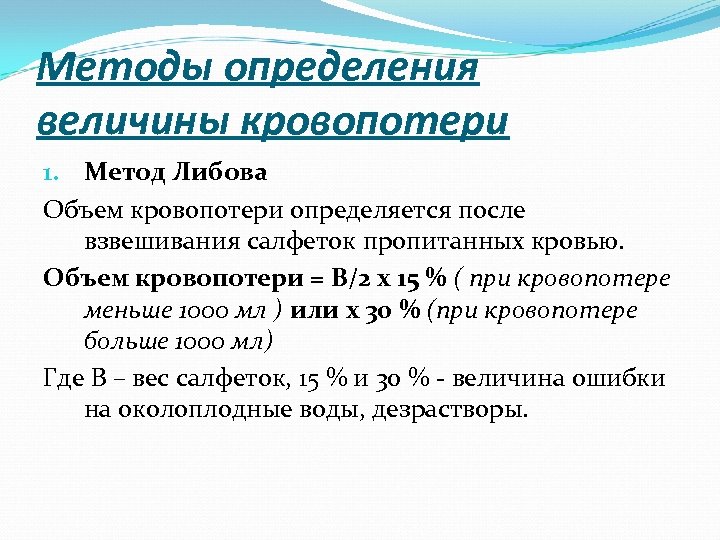 Методы определения величины кровопотери

1. Метод Либова

Объем кровопотери определяется после взвешивания салфеток пропитанных кровью.

Объем кровопотери = В/2 х 15 % ( при кровопотере меньше 1000 мл ) или х 30 % (при кровопотере больше 1000 мл)

Где В – вес салфеток, 15 % и 30 % - величина ошибки на околоплодные воды, дезрастворы.